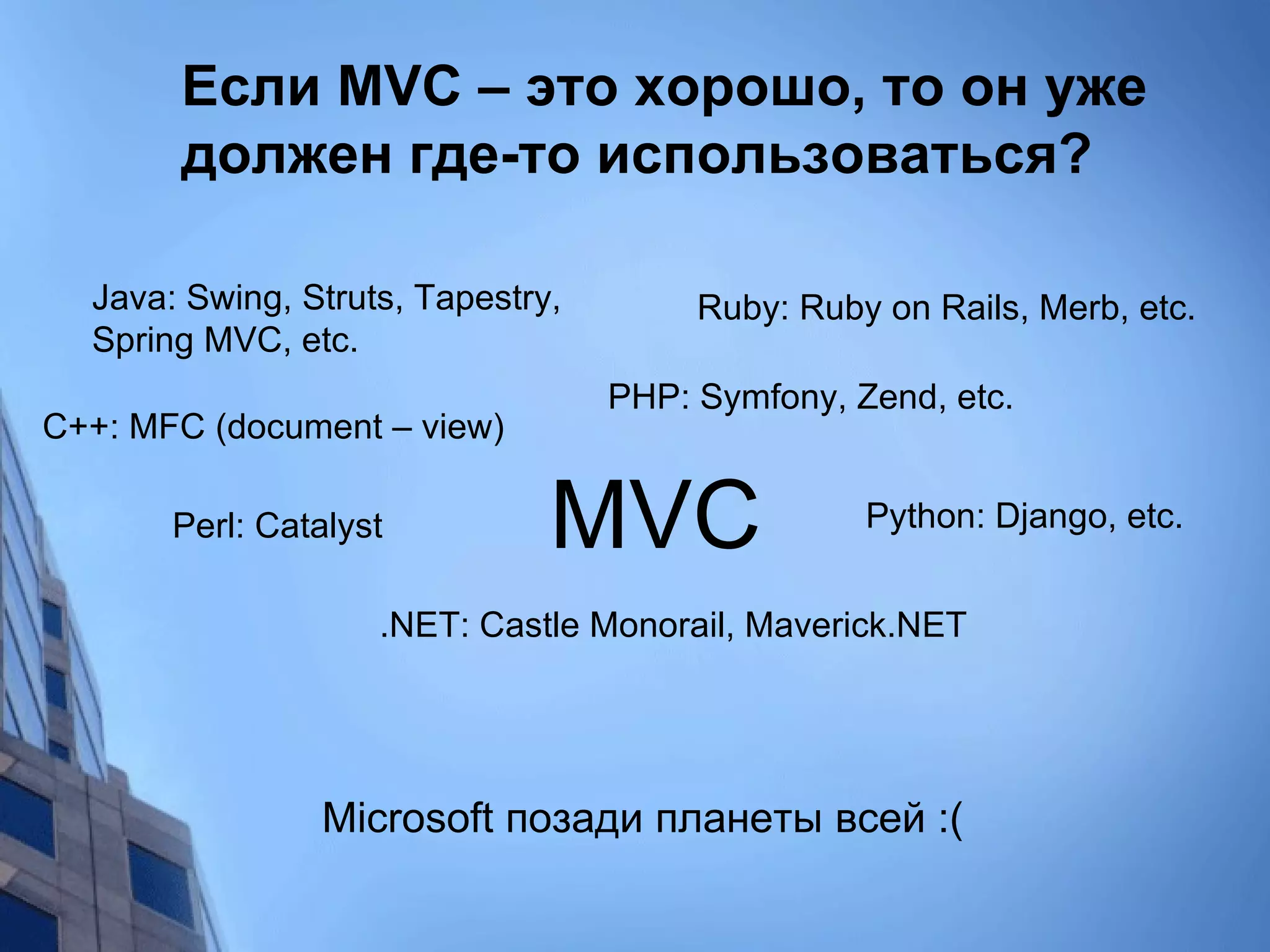 Если MVC – это хорошо, то он уже должен где-то использоваться?

Java: Swing, Struts, Tapestry, Spring MVC, etc.

Ruby: Ruby on Rails, Merb, etc.

PHP: Symfony, Zend, etc.

C++: MFC (document – view)

Perl: Catalyst

MVC

Python: Django, etc.

.NET: Castle Monorail, Maverick.NET

Microsoft позади планеты всей :(